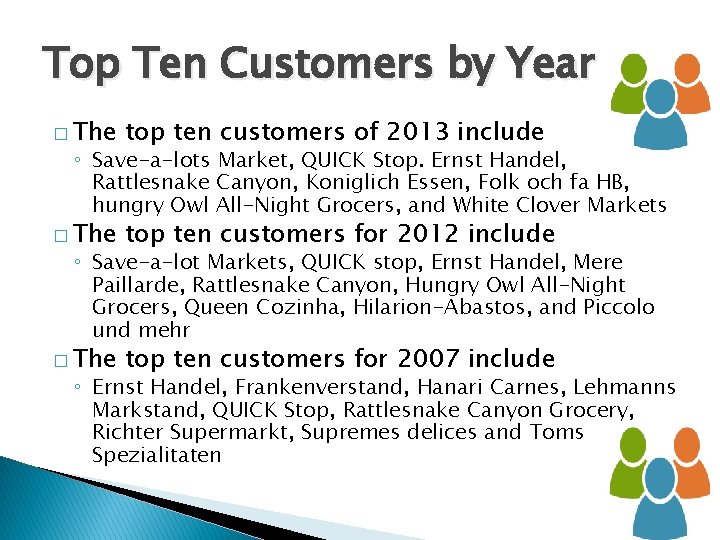 Top Ten Customers by Year

□ The top ten customers of 2013 include
◦ Save-a-lots Market, QUICK Stop. Ernst Handel, Rattlesnake Canyon, Koniglich Essen, Folk och fa HB, hungry Owl All-Night Grocers, and White Clover Markets

□ The top ten customers for 2012 include
◦ Save-a-lot Markets, QUICK stop, Ernst Handel, Mere Paillarde, Rattlesnake Canyon, Hungry Owl All-Night Grocers, Queen Cozinha, Hilarion-Abastos, and Piccolo und mehr

□ The top ten customers for 2007 include
◦ Ernst Handel, Frankenverstand, Hanari Carnes, Lehmanns Markstand, QUICK Stop, Rattlesnake Canyon Grocery, Richter Supermarkt, Supremes delices and Toms Spezialitaten